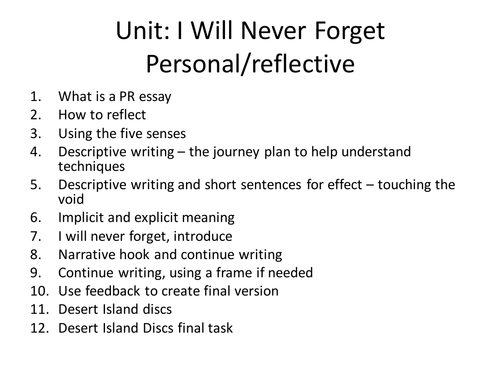 Unit: I Will Never Forget
Personal/reflective

1. What is a PR essay
2. How to reflect
3. Using the five senses
4. Descriptive writing – the journey plan to help understand techniques
5. Descriptive writing and short sentences for effect – touching the void
6. Implicit and explicit meaning
7. I will never forget, introduce
8. Narrative hook and continue writing
9. Continue writing, using a frame if needed
10. Use feedback to create final version
11. Desert Island discs
12. Desert Island Discs final task